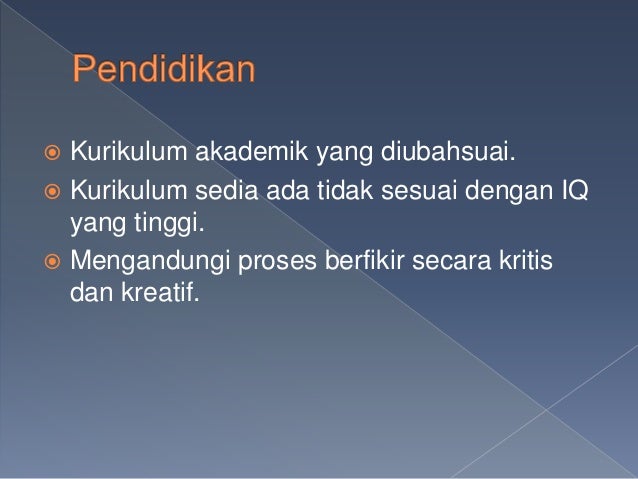 Pendidikan

Kurikulum akademik yang diubahsuai.

Kurikulum sedia ada tidak sesuai dengan IQ yang tinggi.

Mengandungi proses berfikir secara kritis dan kreatif.